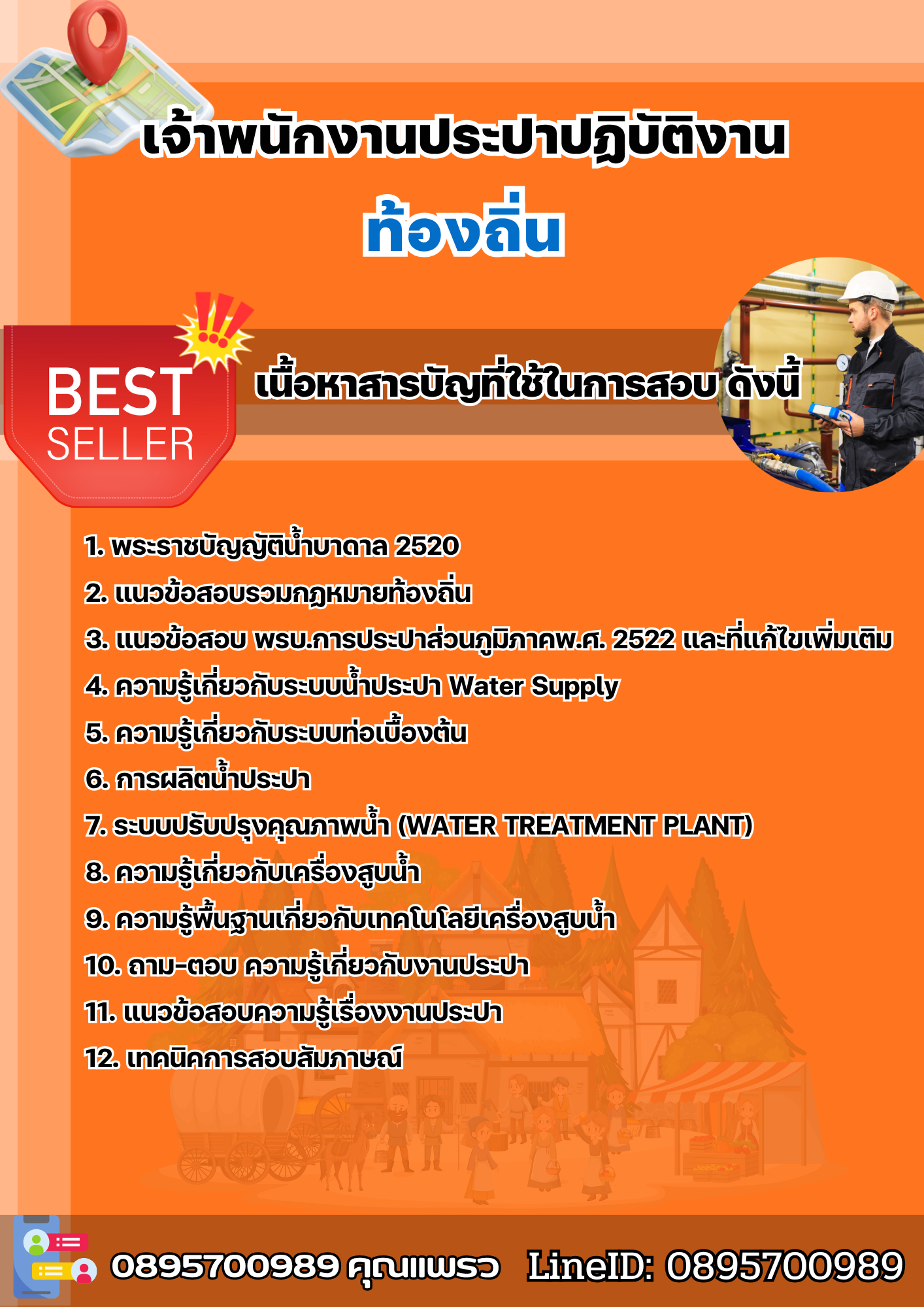 เจ้าพนักงานประปาปฏิบัติงาน

ท้องถิ่น

BEST SELLER

เนื้อหาสารบัญที่ใช้ในการสอบ ดังนี้

1. พระราชบัญญัติน้ำบาดาล 2520

2. แนวข้อสอบรวมกฎหมายท้องถิ่น

3. แนวข้อสอบ พรบ.การประปาส่วนภูมิภาคพ.ศ. 2522 และที่แก้ไขเพิ่มเติม

4. ความรู้เกี่ยวกับระบบน้ำประปา Water Supply

5. ความรู้เกี่ยวกับระบบท่อเบื้องต้น

6. การผลิตน้ำประปา

7. ระบบปรับปรุงคุณภาพน้ำ (WATER TREATMENT PLANT)

8. ความรู้เกี่ยวกับเครื่องสูบน้ำ

9. ความรู้พื้นฐานเกี่ยวกับเทคโนโลยีเครื่องสูบน้ำ

10. ถาม-ตอบ ความรู้เกี่ยวกับงานประปา

11. แนวข้อสอบความรู้เรื่องงานประปา

12. เทคนิคการสอบสัมภาษณ์

0895700989 คุณแพรว LineID: 0895700989